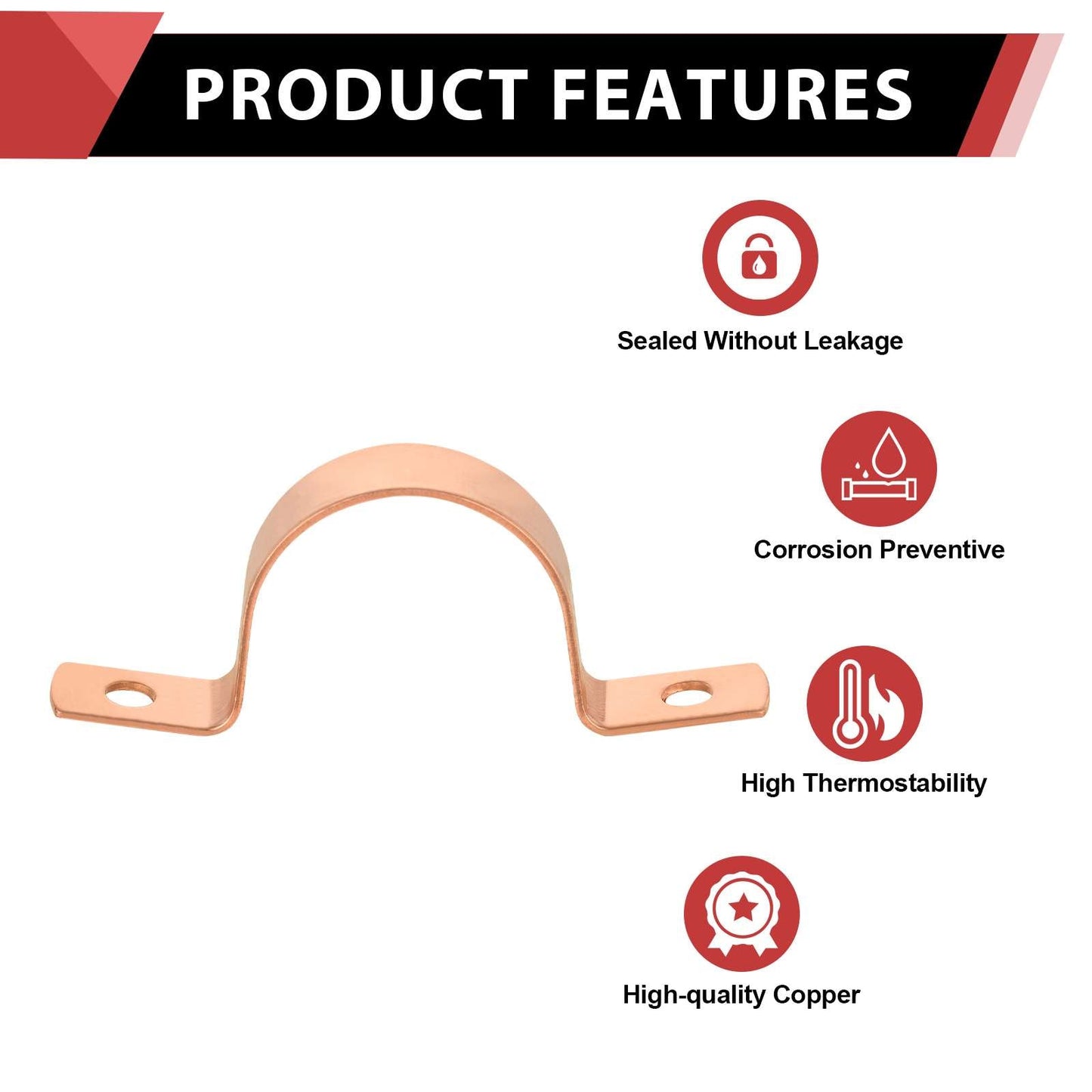 PRODUCT FEATURES

Sealed Without Leakage

Corrosion Preventive

High Thermostability

High-quality Copper